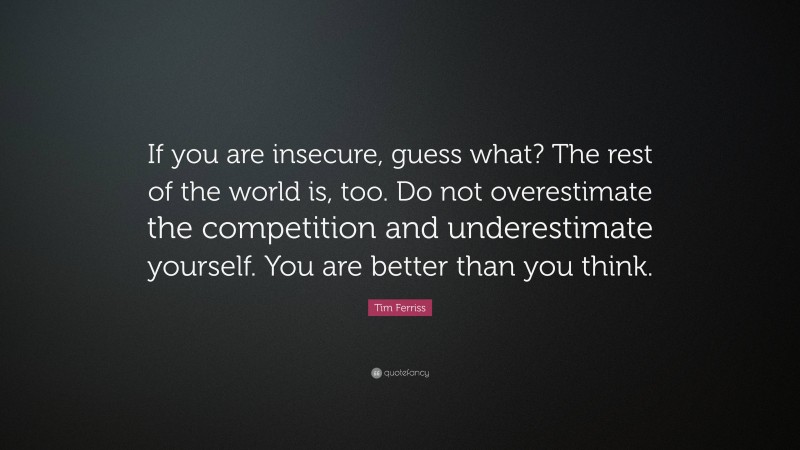 If you are insecure, guess what? The rest of the world is, too. Do not overestimate the competition and underestimate yourself. You are better than you think.

Tim Ferriss

quotefancy